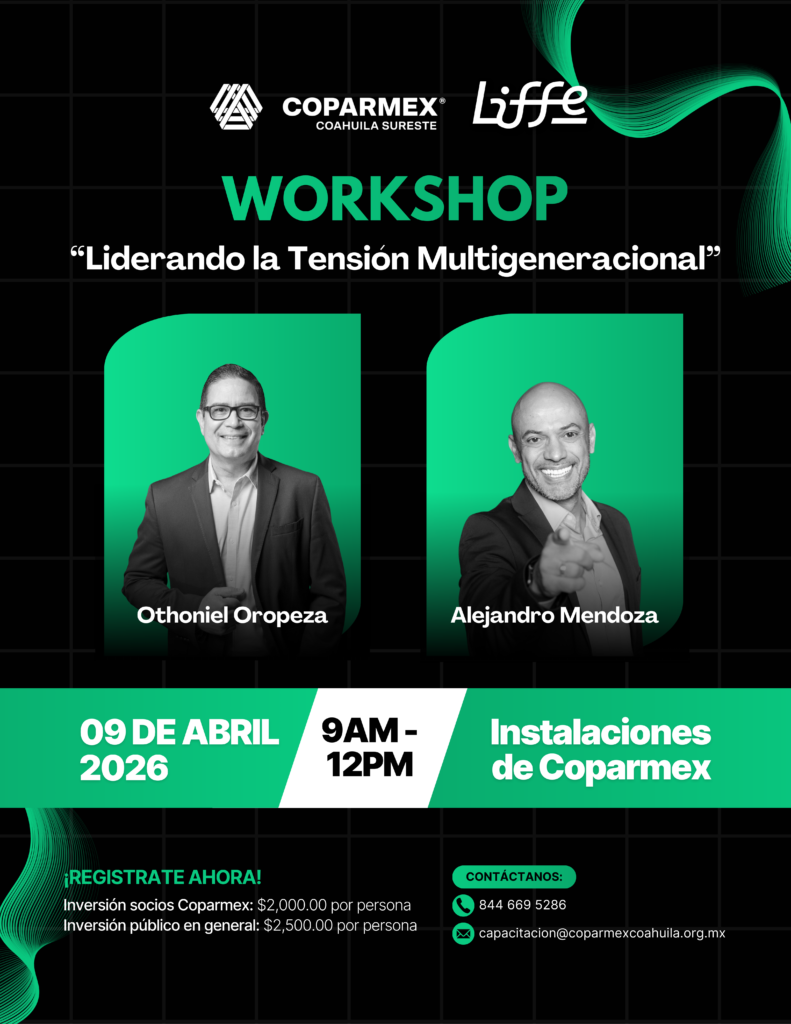 COPARMEX®
COAHUILA SURESTE

Liffe

WORKSHOP
“Liderando la Tensión Multigeneracional”

Othoniel Oropeza

Alejandro Mendoza

09 DE ABRIL 2026

9AM - 12PM

Instalaciones de Coparmex

¡REGISTRATE AHORA!
Inversión socios Coparmex: $2,000.00 por persona
Inversión público en general: $2,500.00 por persona

CONTÁCTANOS:
844 669 5286
capacitacion@coparmexcoahuila.org.mx